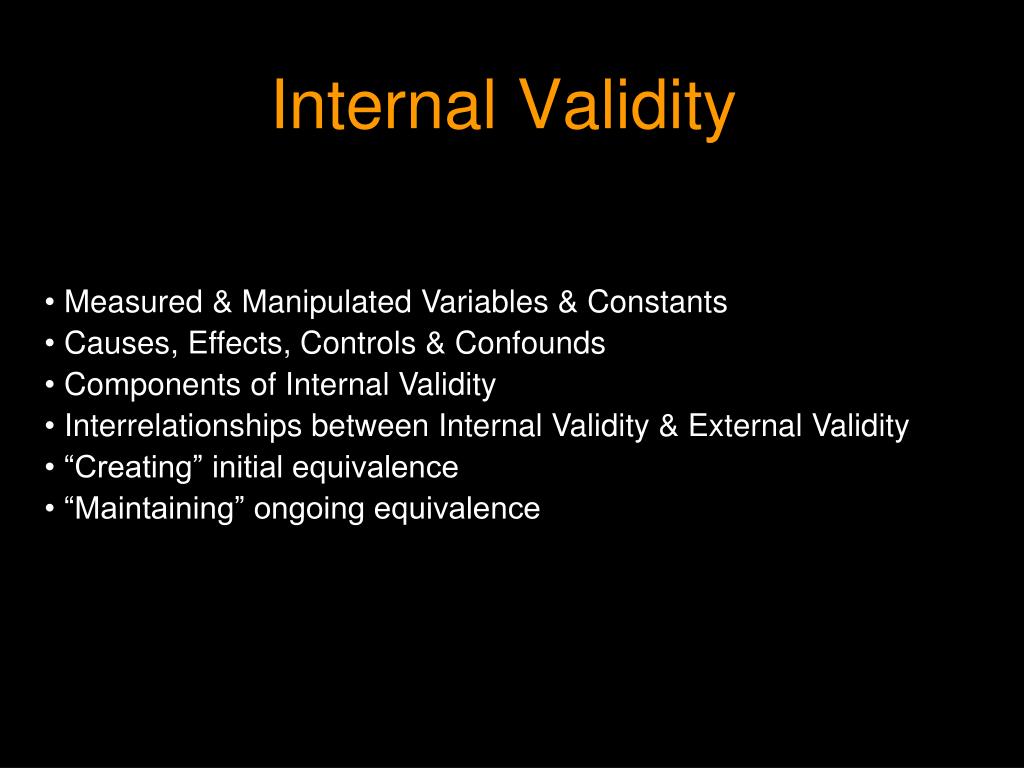 Internal Validity

• Measured & Manipulated Variables & Constants
• Causes, Effects, Controls & Confounds
• Components of Internal Validity
• Interrelationships between Internal Validity & External Validity
• “Creating” initial equivalence
• “Maintaining” ongoing equivalence